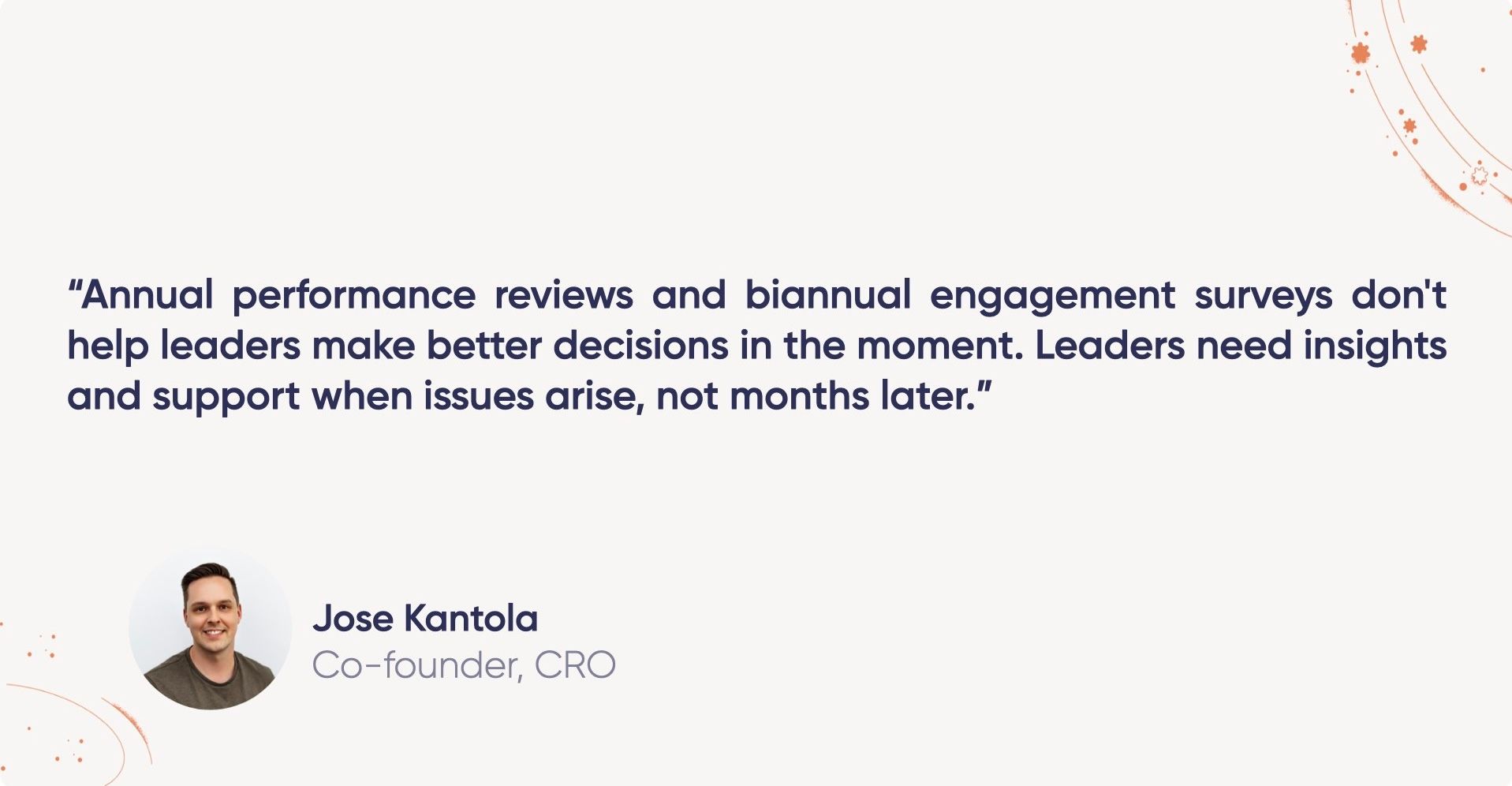 “Annual performance reviews and biannual engagement surveys don't help leaders make better decisions in the moment. Leaders need insights and support when issues arise, not months later.”

Jose Kantola
Co-founder, CRO